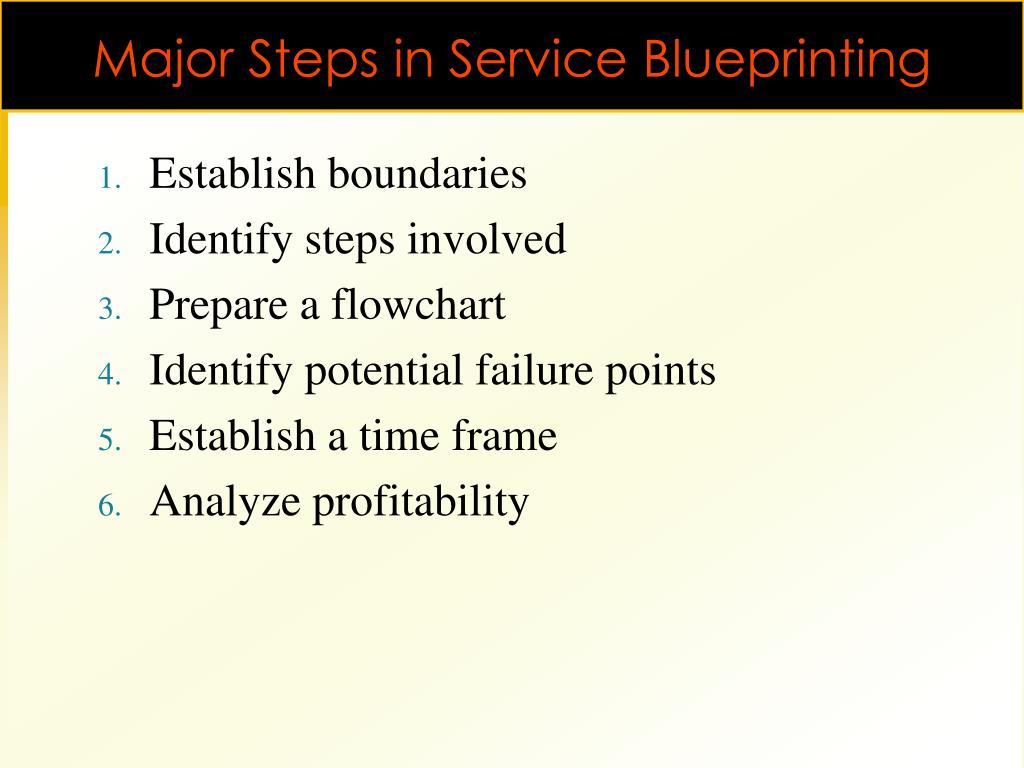 Major Steps in Service Blueprinting

1. Establish boundaries
2. Identify steps involved
3. Prepare a flowchart
4. Identify potential failure points
5. Establish a time frame
6. Analyze profitability